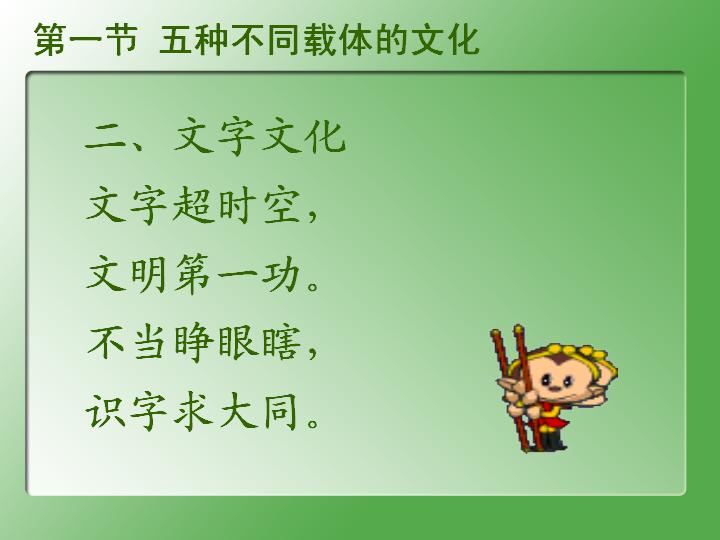 第一节 五种不同载体的文化

二、文字文化

文字超时空，
文明第一功。
不当睁眼瞎，
识字求大同。